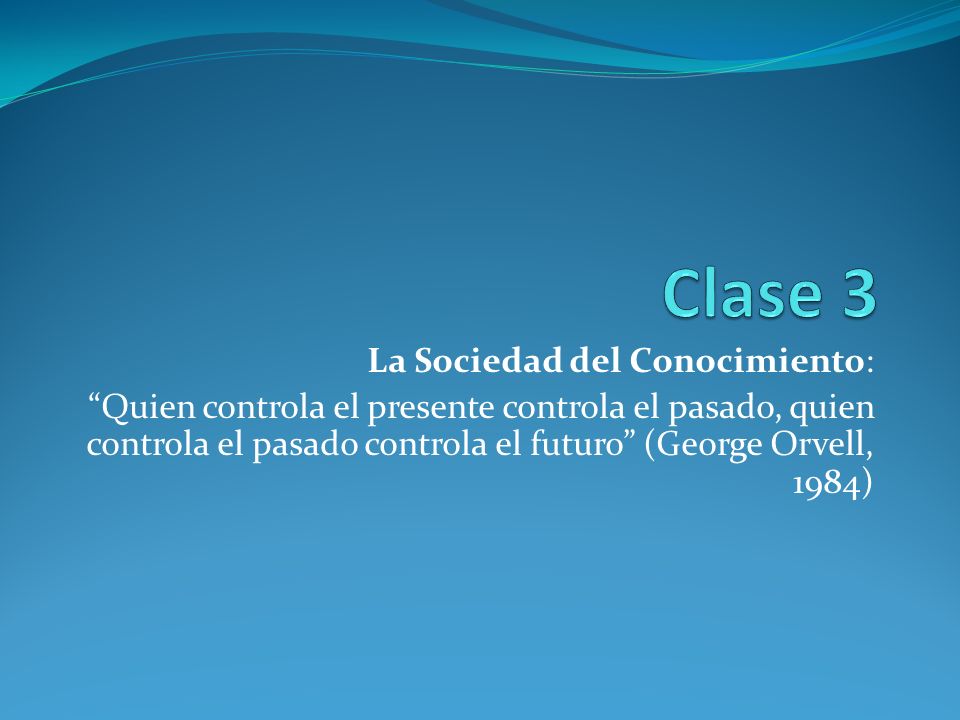 Clase 3

La Sociedad del Conocimiento:

“Quien controla el presente controla el pasado, quien controla el pasado controla el futuro” (George Orvell, 1984)